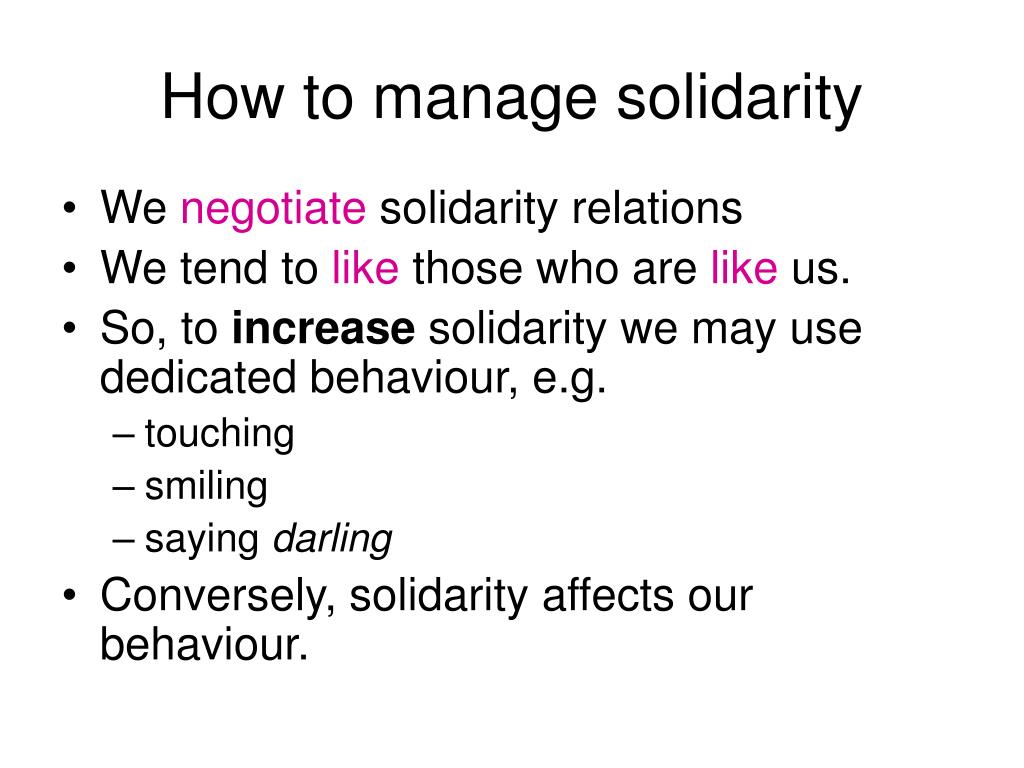 How to manage solidarity

• We negotiate solidarity relations
• We tend to like those who are like us.
• So, to increase solidarity we may use dedicated behaviour, e.g.
– touching
– smiling
– saying darling
• Conversely, solidarity affects our behaviour.